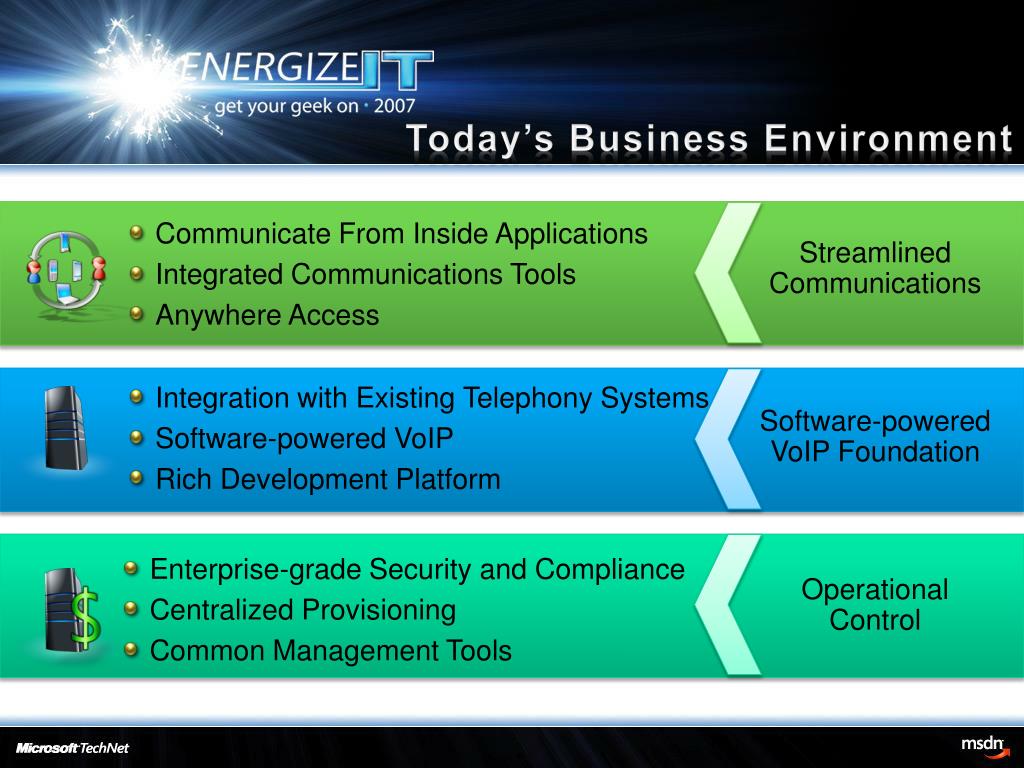 ENERGIZE IT
get your geek on · 2007

Today's Business Environment

Communicate From Inside Applications
Integrated Communications Tools
Anywhere Access

Streamlined Communications

Integration with Existing Telephony Systems
Software-powered VoIP
Rich Development Platform

Software-powered VoIP Foundation

Enterprise-grade Security and Compliance
Centralized Provisioning
Common Management Tools

Operational Control

Microsoft TechNet

msdn